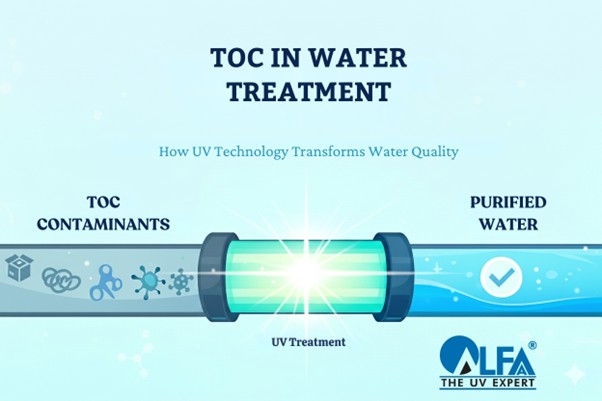 TOC IN WATER TREATMENT

How UV Technology Transforms Water Quality

TOC CONTAMINANTS

PURIFIED WATER

UV Treatment

ALFA®
THE UV EXPERT